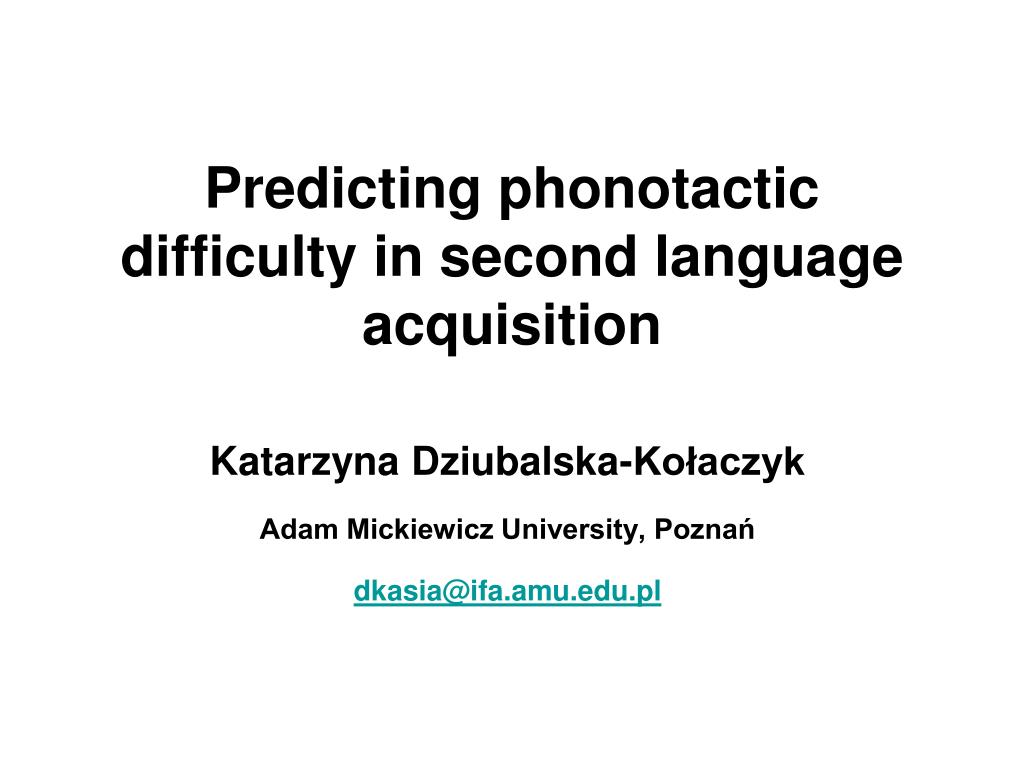 Predicting phonotactic difficulty in second language acquisition

Katarzyna Dziubalska-Kołaczyk

Adam Mickiewicz University, Poznań

dkasia@ifa.amu.edu.pl